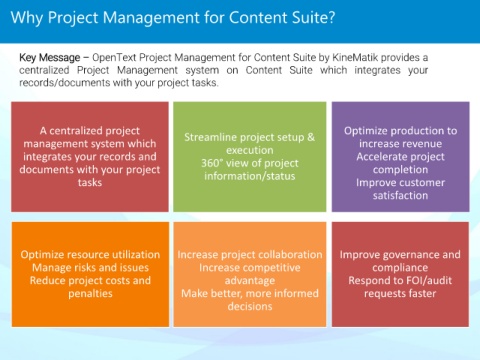 Why Project Management for Content Suite?

Key Message – OpenText Project Management for Content Suite by KineMatik provides a centralized Project Management system on Content Suite which integrates your records/documents with your project tasks.

A centralized project management system which integrates your records and documents with your project tasks

Streamline project setup & execution
360° view of project information/status

Optimize production to increase revenue
Accelerate project completion
Improve customer satisfaction

Optimize resource utilization
Manage risks and issues
Reduce project costs and penalties

Increase project collaboration
Increase competitive advantage
Make better, more informed decisions

Improve governance and compliance
Respond to FOI/audit requests faster